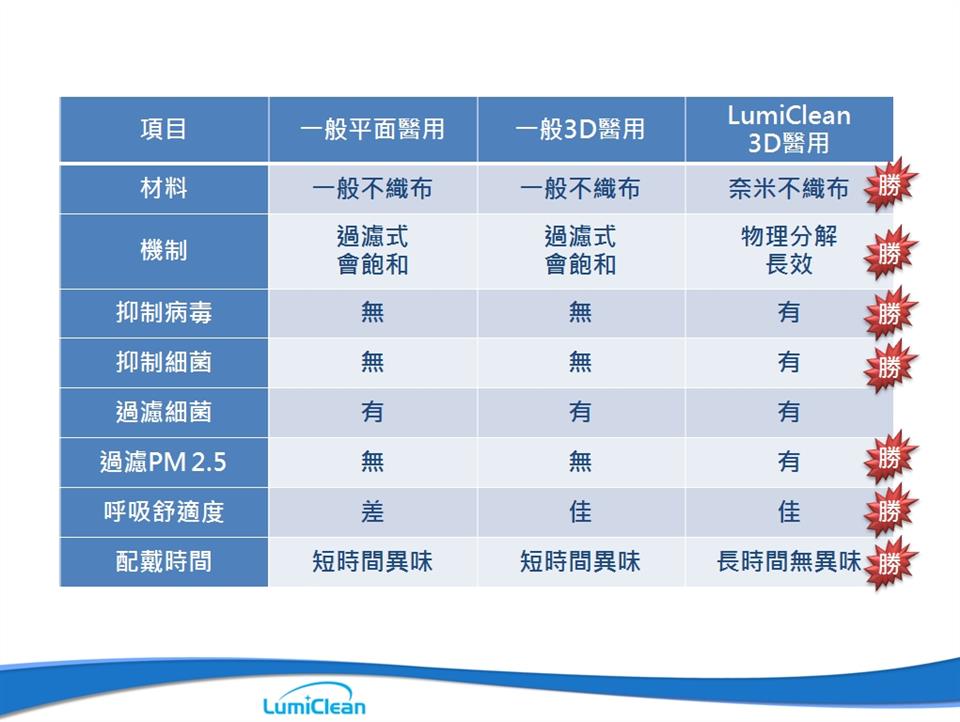 | 項目 | 一般平面醫用 | 一般3D醫用 | LumiClean 3D醫用 |
|---|---|---|---|
| 材料 | 一般不織布 | 一般不織布 | 奈米不織布 勝 |
| 機制 | 過濾式 會飽和 | 過濾式 會飽和 | 物理分解 長效 勝 |
| 抑制病毒 | 無 | 無 | 有 勝 |
| 抑制細菌 | 無 | 無 | 有 勝 |
| 過濾細菌 | 有 | 有 | 有 |
| 過濾PM 2.5 | 無 | 無 | 有 勝 |
| 呼吸舒適度 | 差 | 佳 | 佳 勝 |
| 配戴時間 | 短時間異味 | 短時間異味 | 長時間無異味 勝 |

LumiClean